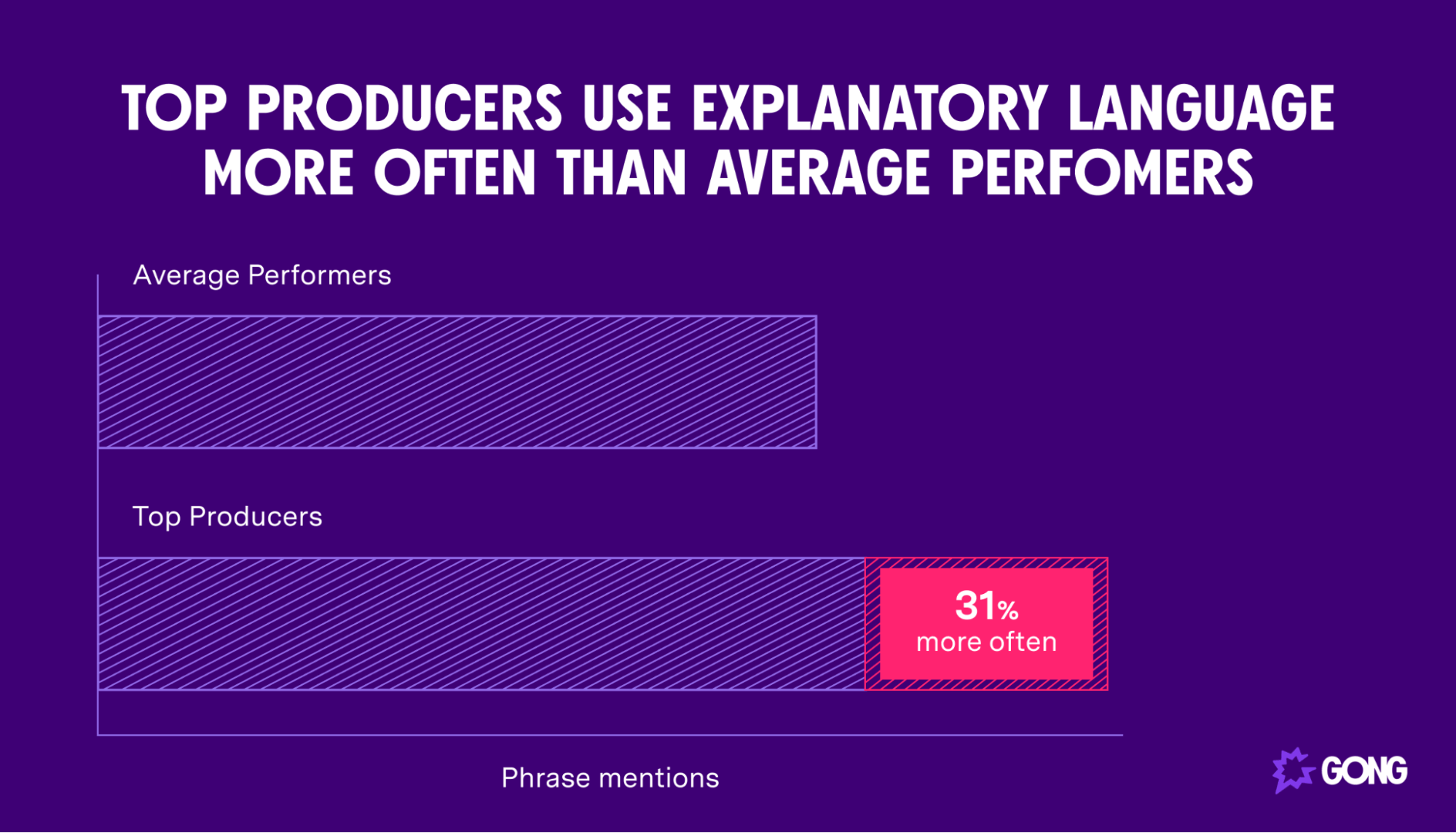 TOP PRODUCERS USE EXPLANATORY LANGUAGE MORE OFTEN THAN AVERAGE PERFOMERS

Average Performers

Top Producers

31%
more often

Phrase mentions

GONG